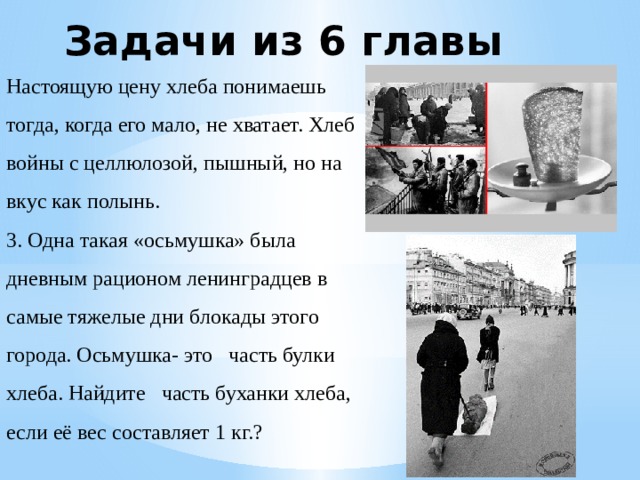 Задачи из 6 главы

Настоящую цену хлеба понимаешь тогда, когда его мало, не хватает. Хлеб войны с целлюлозой, пышный, но на вкус как полынь.

3. Одна такая «осьмушка» была дневным рационом ленинградцев в самые тяжелые дни блокады этого города. Осьмушка- это часть булки хлеба. Найдите часть буханки хлеба, если её вес составляет 1 кг.?